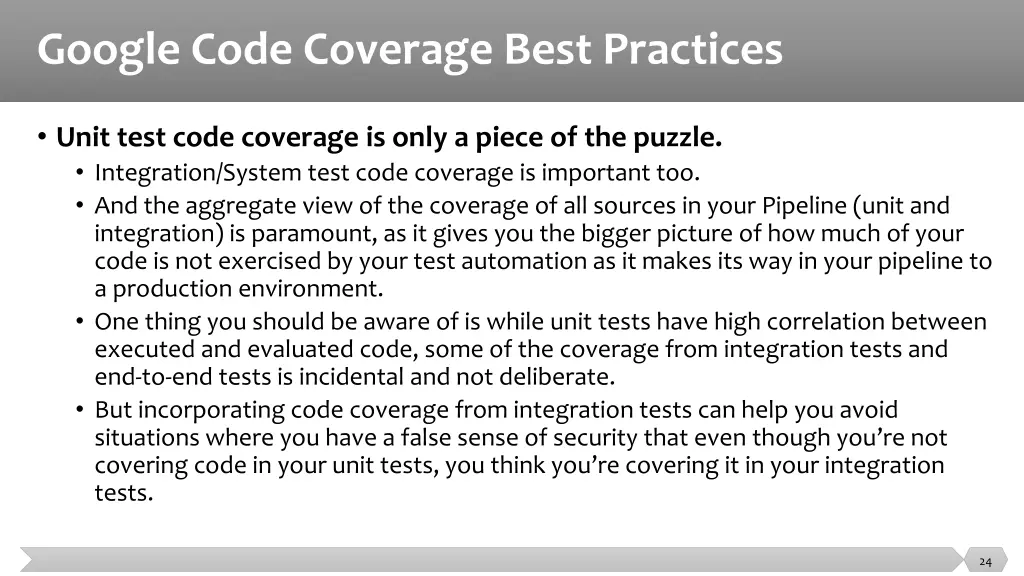 Google Code Coverage Best Practices

• Unit test code coverage is only a piece of the puzzle.
  • Integration/System test code coverage is important too.
  • And the aggregate view of the coverage of all sources in your Pipeline (unit and integration) is paramount, as it gives you the bigger picture of how much of your code is not exercised by your test automation as it makes its way in your pipeline to a production environment.
  • One thing you should be aware of is while unit tests have high correlation between executed and evaluated code, some of the coverage from integration tests and end-to-end tests is incidental and not deliberate.
  • But incorporating code coverage from integration tests can help you avoid situations where you have a false sense of security that even though you're not covering code in your unit tests, you think you're covering it in your integration tests.

24